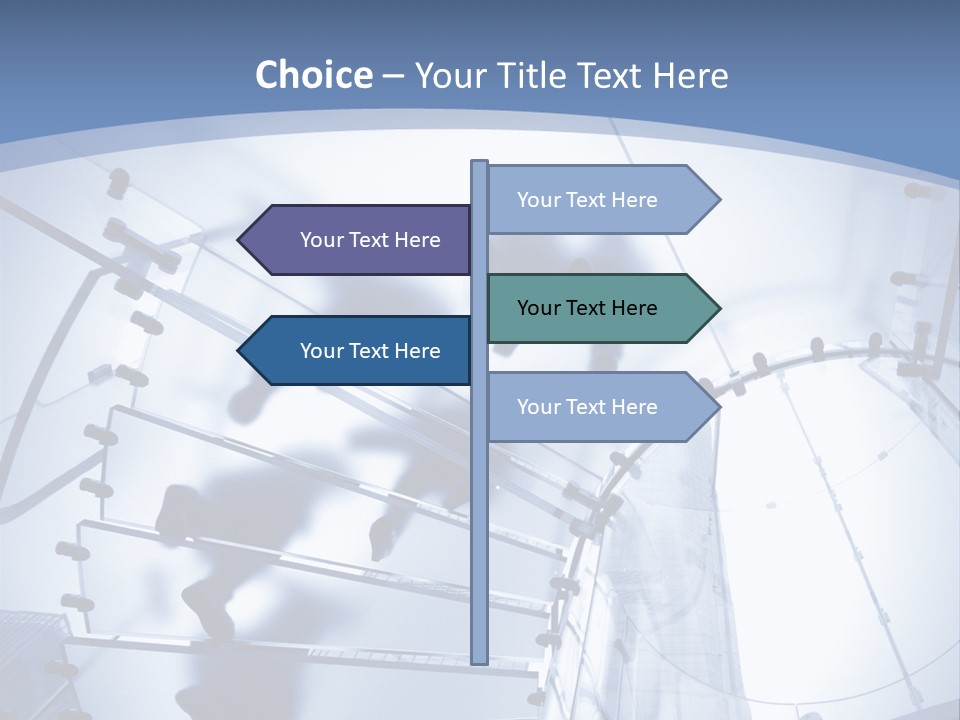 Choice – Your Title Text Here

Your Text Here

Your Text Here

Your Text Here

Your Text Here

Your Text Here